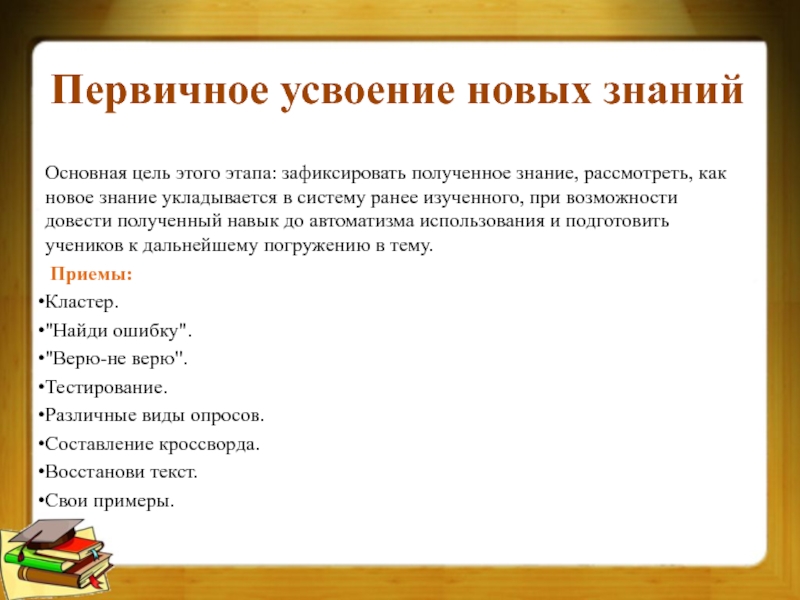 Первичное усвоение новых знаний

Основная цель этого этапа: зафиксировать полученное знание, рассмотреть, как новое знание укладывается в систему ранее изученного, при возможности довести полученный навык до автоматизма использования и подготовить учеников к дальнейшему погружению в тему.

Приемы:

•Кластер.
•"Найди ошибку".
•"Верю-не верю".
•Тестирование.
•Различные виды опросов.
•Составление кроссворда.
•Восстанови текст.
•Свои примеры.